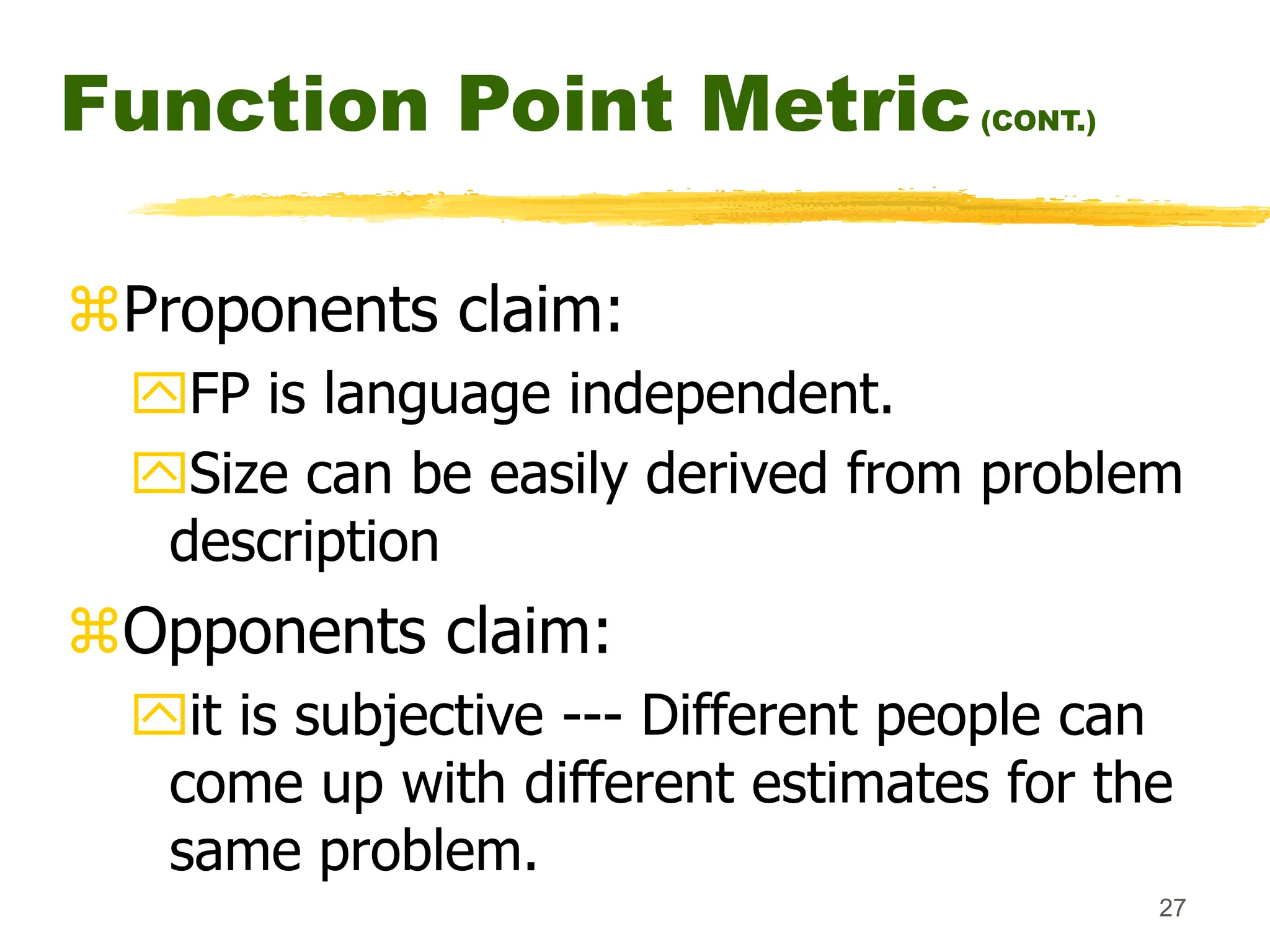 Function Point Metric (CONT.)

⌘Proponents claim:

FP is language independent.

Size can be easily derived from problem description

⌘Opponents claim:

it is subjective --- Different people can come up with different estimates for the same problem.

27